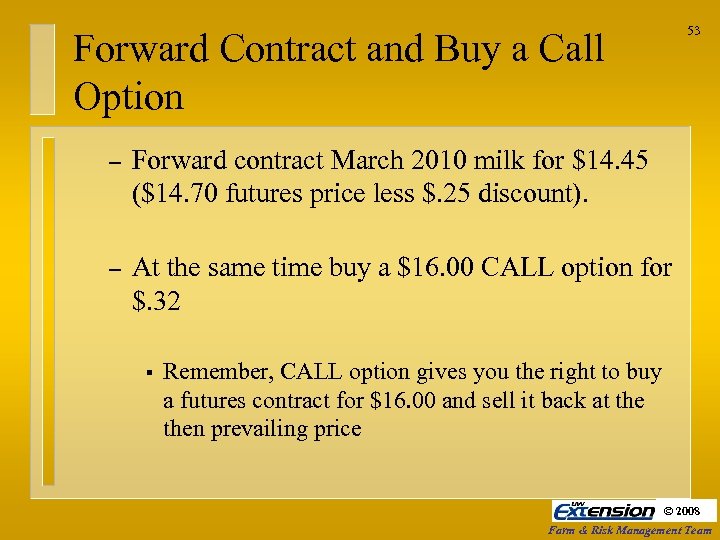 53

Forward Contract and Buy a Call Option

– Forward contract March 2010 milk for \$14.45 (\$14.70 futures price less \$.25 discount).

– At the same time buy a \$16.00 CALL option for \$.32

▪ Remember, CALL option gives you the right to buy a futures contract for \$16.00 and sell it back at the then prevailing price

UW Extension © 2008

Farm & Risk Management Team